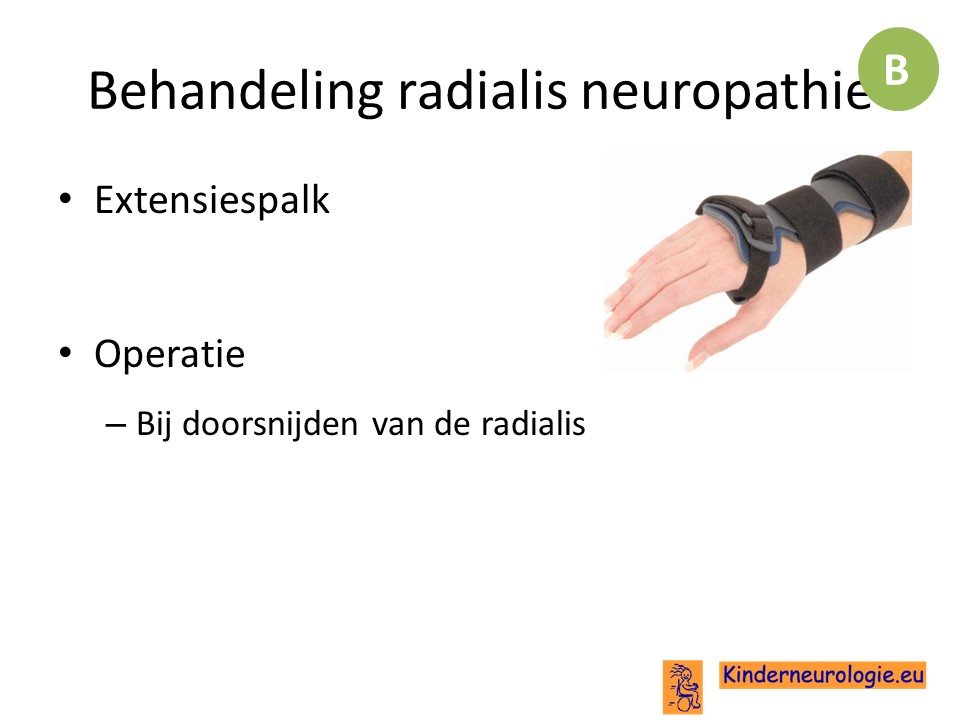 Behandeling radialis neuropathie

B

• Extensiespalk

• Operatie

– Bij doorsnijden van de radialis

Kinderneurologie.eu